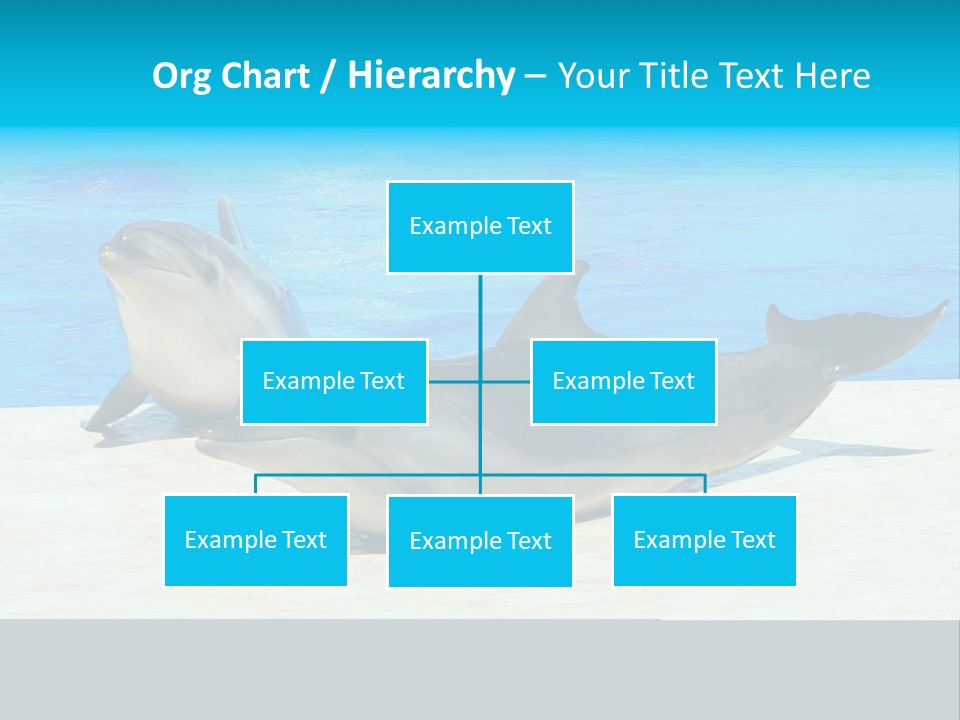 Org Chart / Hierarchy – Your Title Text Here

Example Text

Example Text

Example Text

Example Text

Example Text

Example Text